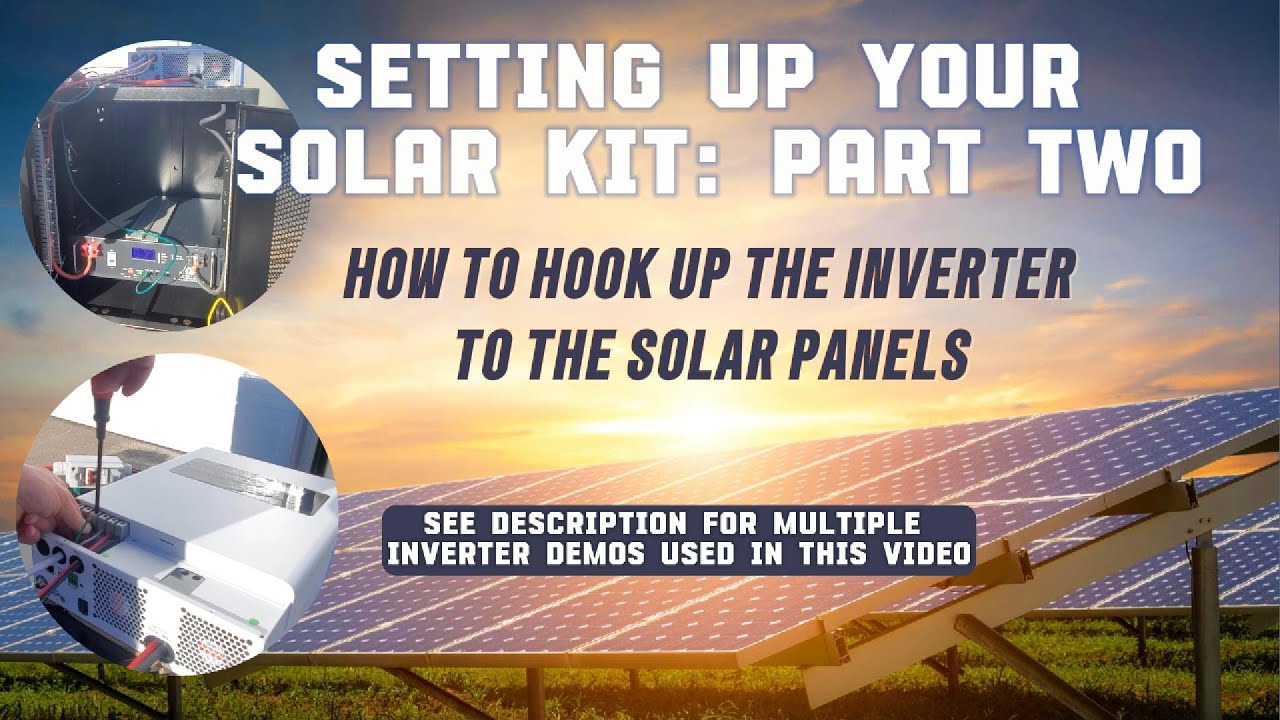 SETTING UP YOUR SOLAR KIT: PART TWO

HOW TO HOOK UP THE INVERTER TO THE SOLAR PANELS

SEE DESCRIPTION FOR MULTIPLE INVERTER DEMOS USED IN THIS VIDEO